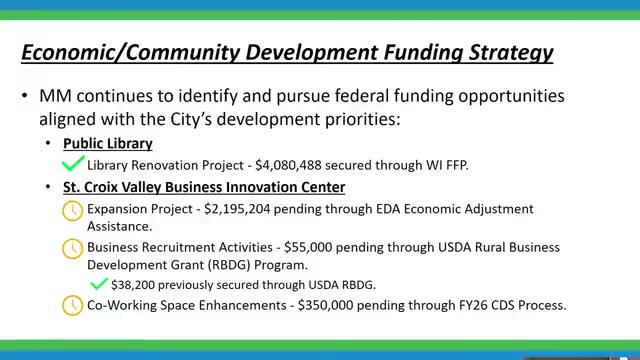 Economic/Community Development Funding Strategy

• MM continues to identify and pursue federal funding opportunities aligned with the City's development priorities:

• Public Library

Library Renovation Project - \$4,080,488 secured through WI FFP.

• St. Croix Valley Business Innovation Center

Expansion Project - \$2,195,204 pending through EDA Economic Adjustment Assistance.

Business Recruitment Activities - \$55,000 pending through USDA Rural Business Development Grant (RBDG) Program.

\$38,200 previously secured through USDA RBDG.

Co-Working Space Enhancements - \$350,000 pending through FY26 CDS Process.